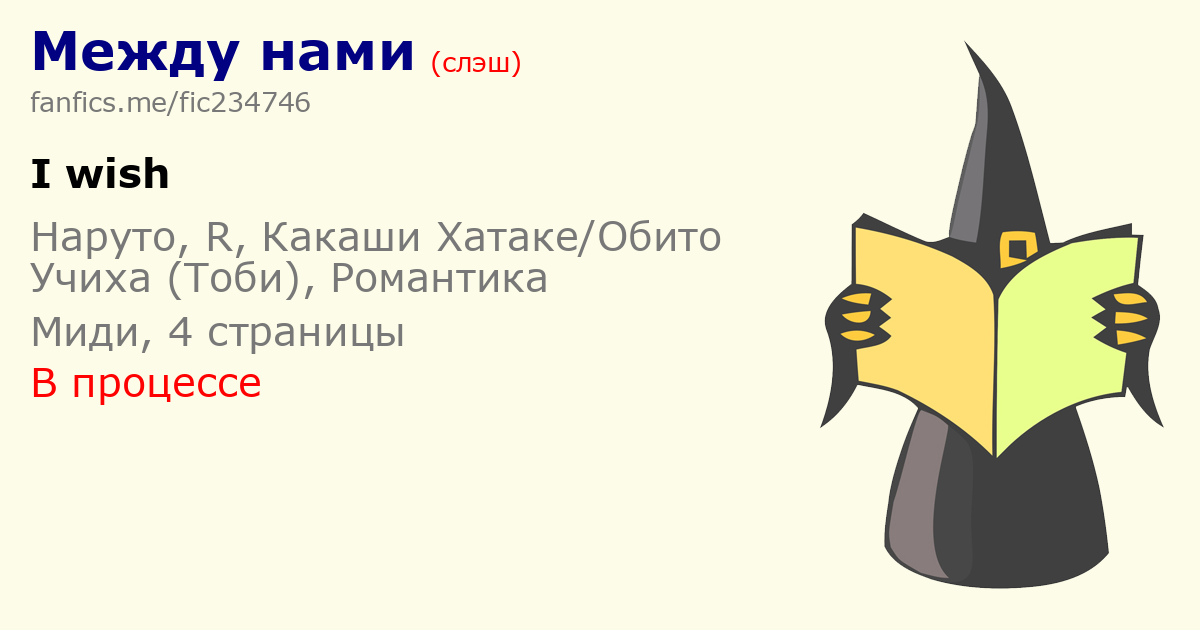 Между нами (слэш)
fanfics.me/fic234746

I wish

Наруто, R, Какаши Хатаке/Обито Учиха (Тоби), Романтика

Миди, 4 страницы

В процессе